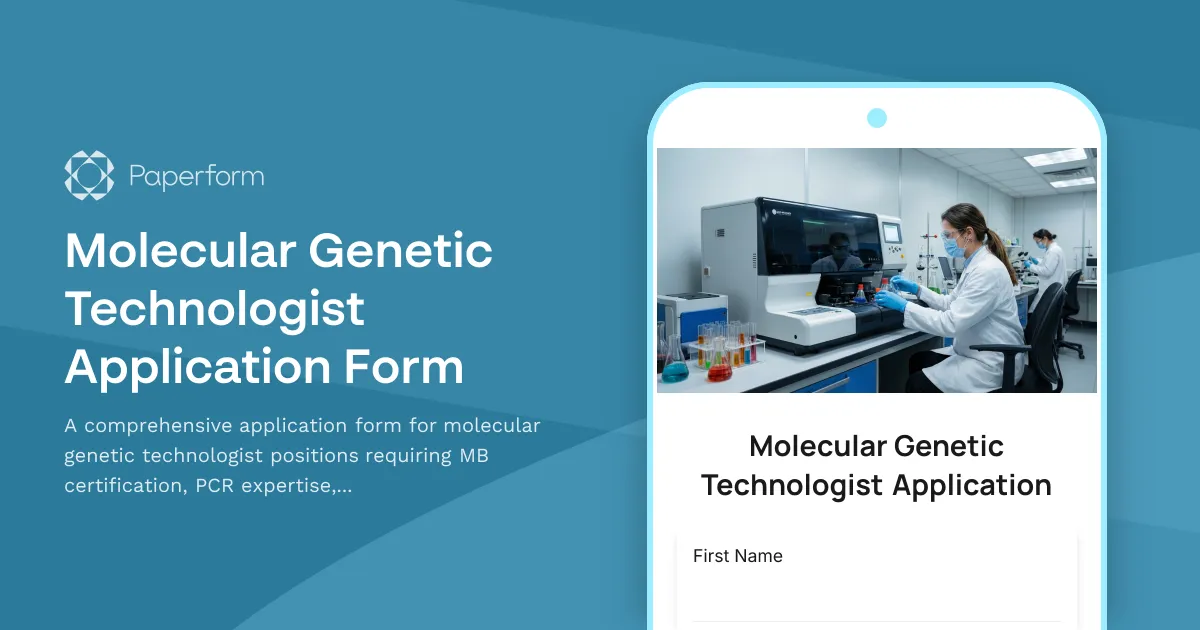 Paperform

Molecular Genetic Technologist Application Form

A comprehensive application form for molecular genetic technologist positions requiring MB certification, PCR expertise,...

Molecular Genetic Technologist Application

First Name